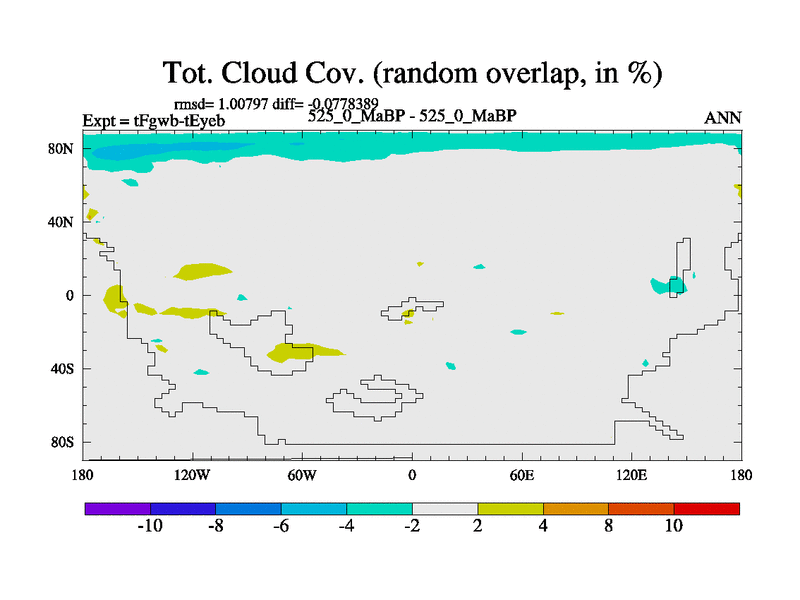 Tot. Cloud Cov. (random overlap, in %)

rmsd= 1.00797 diff= -0.0778389

Expt = tFgwb-tEyeb

525_0_MaBP - 525_0_MaBP

ANN

80N

40N

0

40S

80S

180

120W

60W

0

60E

120E

180

-10

-8

-6

-4

-2

2

4

8

10